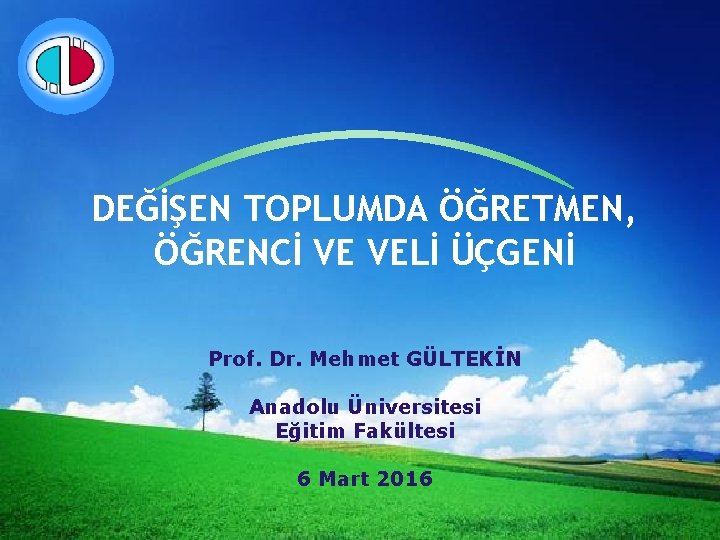 DEĞİŞEN TOPLUMDA ÖĞRETMEN, ÖĞRENCİ VE VELİ ÜÇGENİ

Prof. Dr. Mehmet GÜLTEKİN

Anadolu Üniversitesi
Eğitim Fakültesi

6 Mart 2016